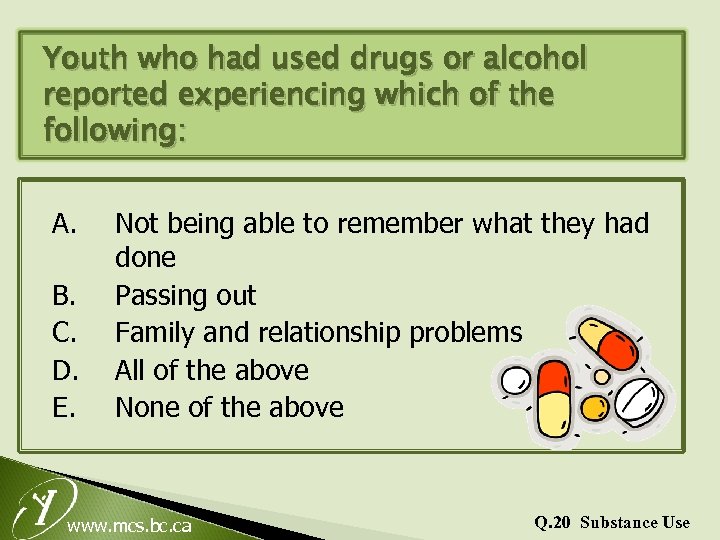 Youth who had used drugs or alcohol reported experiencing which of the following:

A. Not being able to remember what they had done
B. Passing out
C. Family and relationship problems
D. All of the above
E. None of the above

www.mcs.bc.ca

Q.20 Substance Use